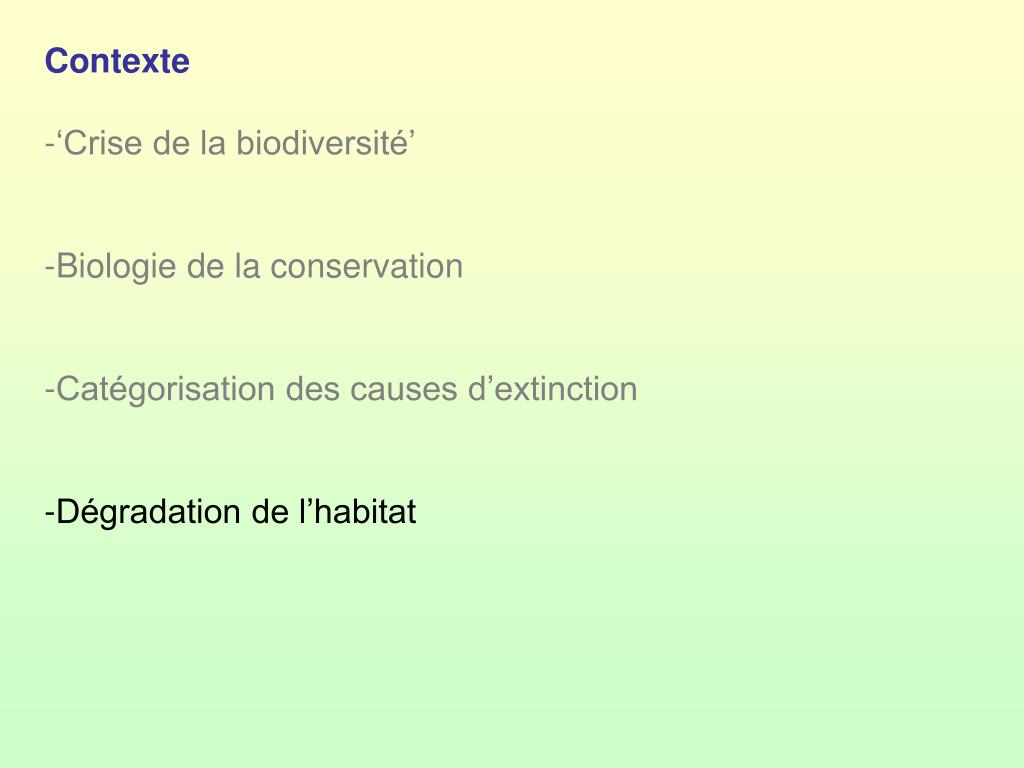 Contexte

-‘Crise de la biodiversité’

-Biologie de la conservation

-Catégorisation des causes d’extinction

-Dégradation de l’habitat